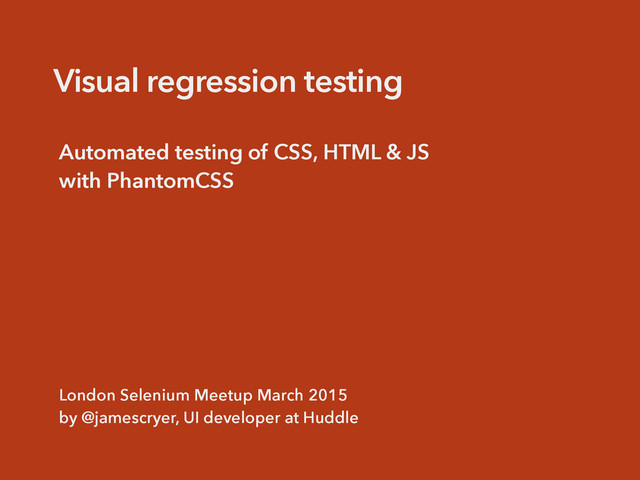 Visual regression testing

Automated testing of CSS, HTML & JS with PhantomCSS

London Selenium Meetup March 2015
by @jamescryer, UI developer at Huddle